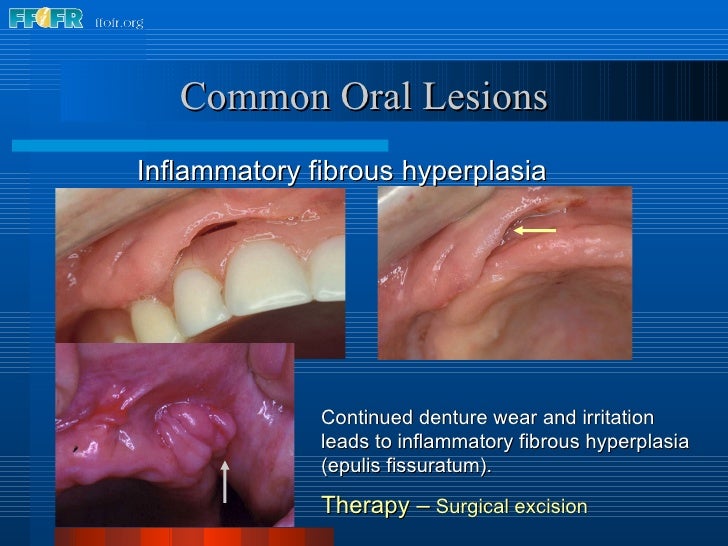 FFOFR ffofr.org

Common Oral Lesions

Inflammatory fibrous hyperplasia

Continued denture wear and irritation leads to inflammatory fibrous hyperplasia (epulis fissuratum).

Therapy – Surgical excision